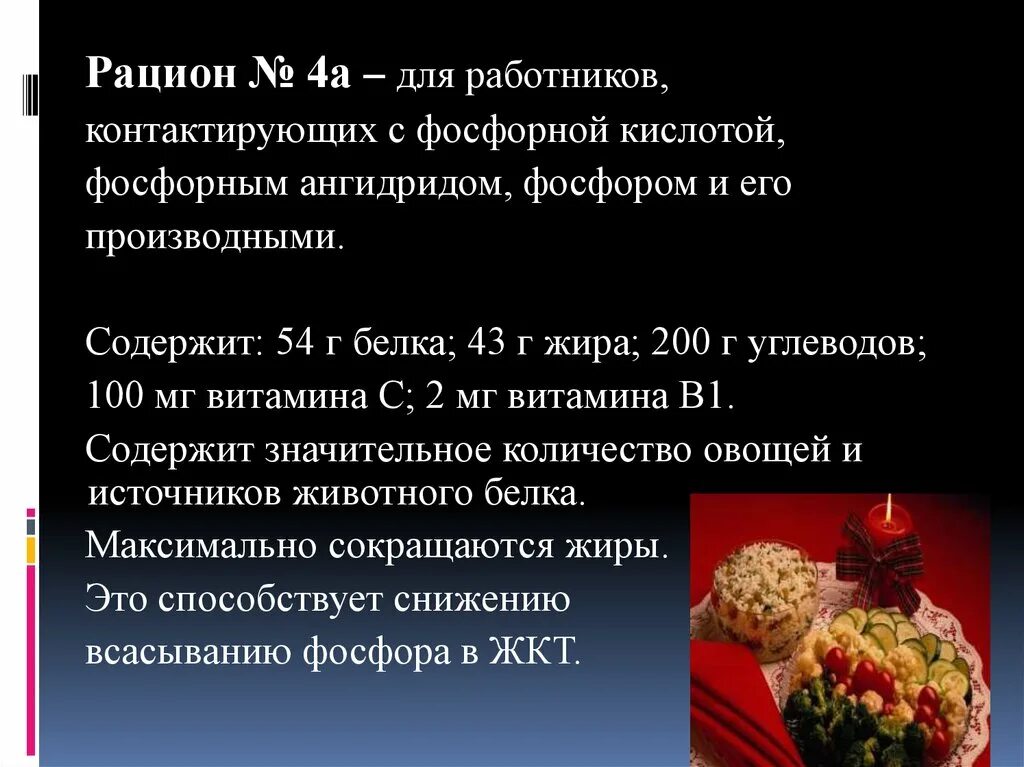 Рацион № 4а – для работников, контактирующих с фосфорной кислотой, фосфорным ангидридом, фосфором и его производными.

Содержит: 54 г белка; 43 г жира; 200 г углеводов; 100 мг витамина С; 2 мг витамина В1.

Содержит значительное количество овощей и источников животного белка.

Максимально сокращаются жиры.

Это способствует снижению всасыванию фосфора в ЖКТ.